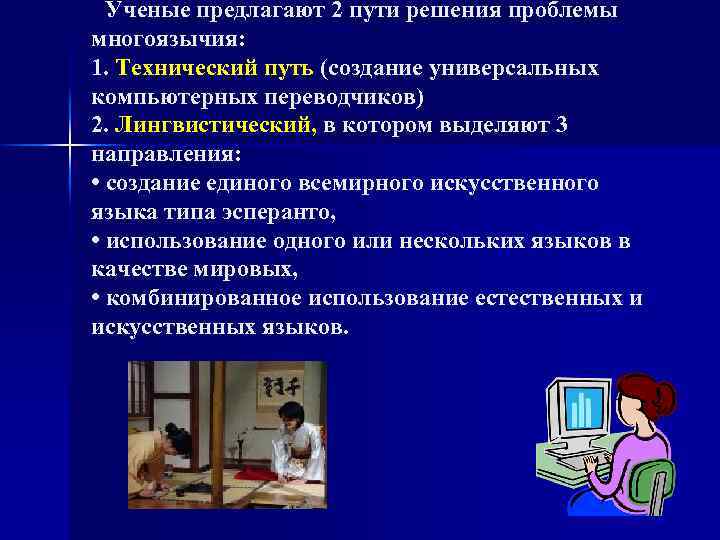 Ученые предлагают 2 пути решения проблемы многоязычия:
1. Технический путь (создание универсальных компьютерных переводчиков)
2. Лингвистический, в котором выделяют 3 направления:
• создание единого всемирного искусственного языка типа эсперанто,
• использование одного или нескольких языков в качестве мировых,
• комбинированное использование естественных и искусственных языков.